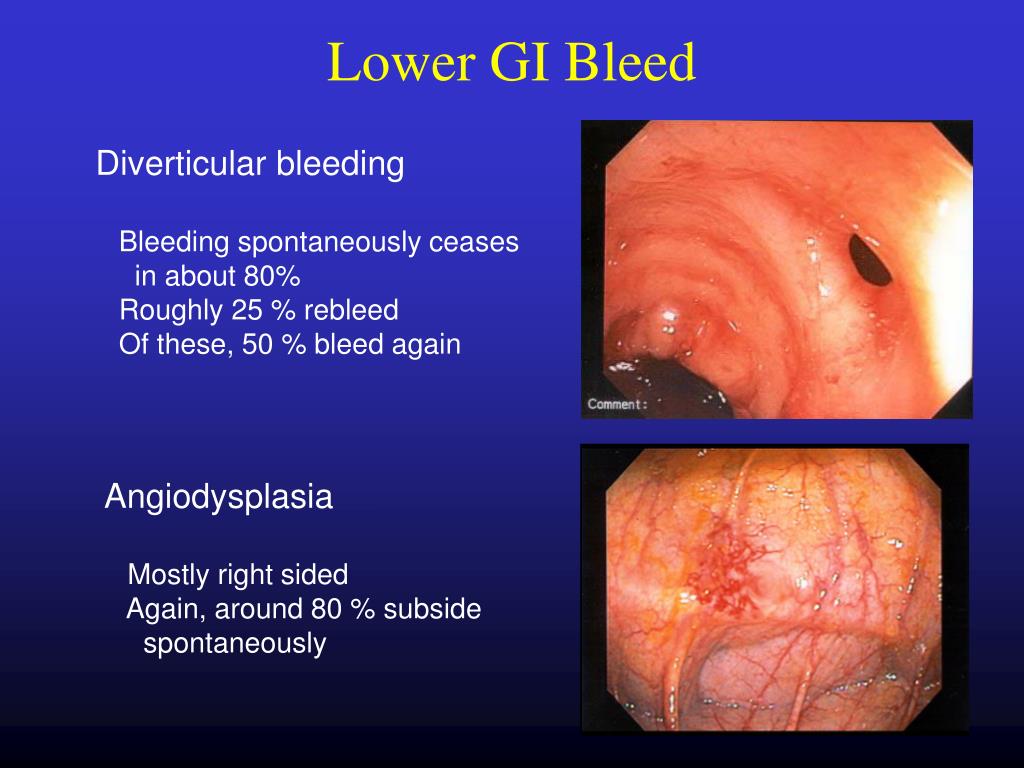 Lower GI Bleed

Diverticular bleeding

Bleeding spontaneously ceases in about 80%
Roughly 25 % rebleed
Of these, 50 % bleed again

Comment:

Angiodysplasia

Mostly right sided
Again, around 80 % subside spontaneously